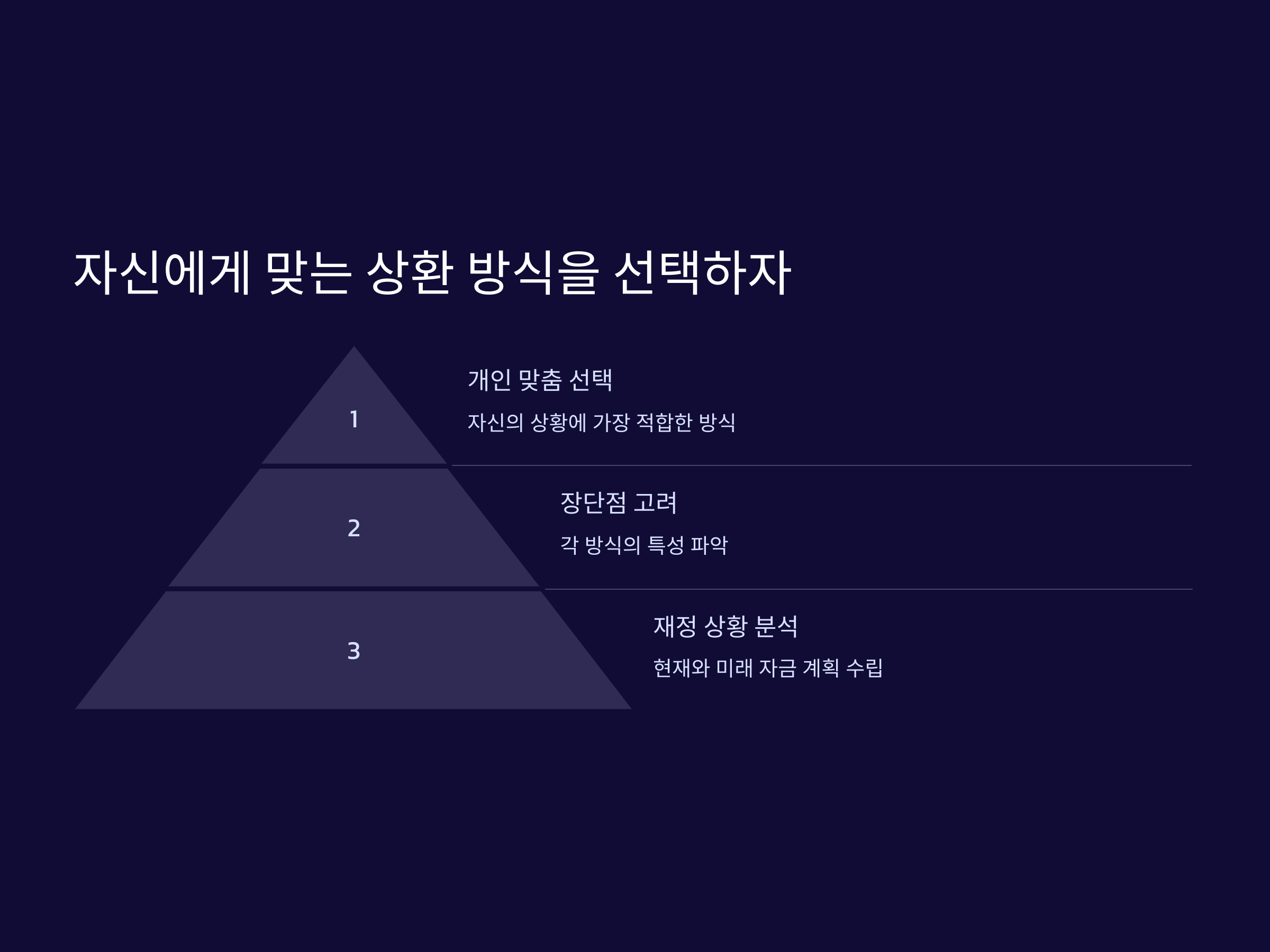 자신에게 맞는 상환 방식을 선택하자

1

개인 맞춤 선택

자신의 상황에 가장 적합한 방식

2

장단점 고려

각 방식의 특성 파악

3

재정 상황 분석

현재와 미래 자금 계획 수립